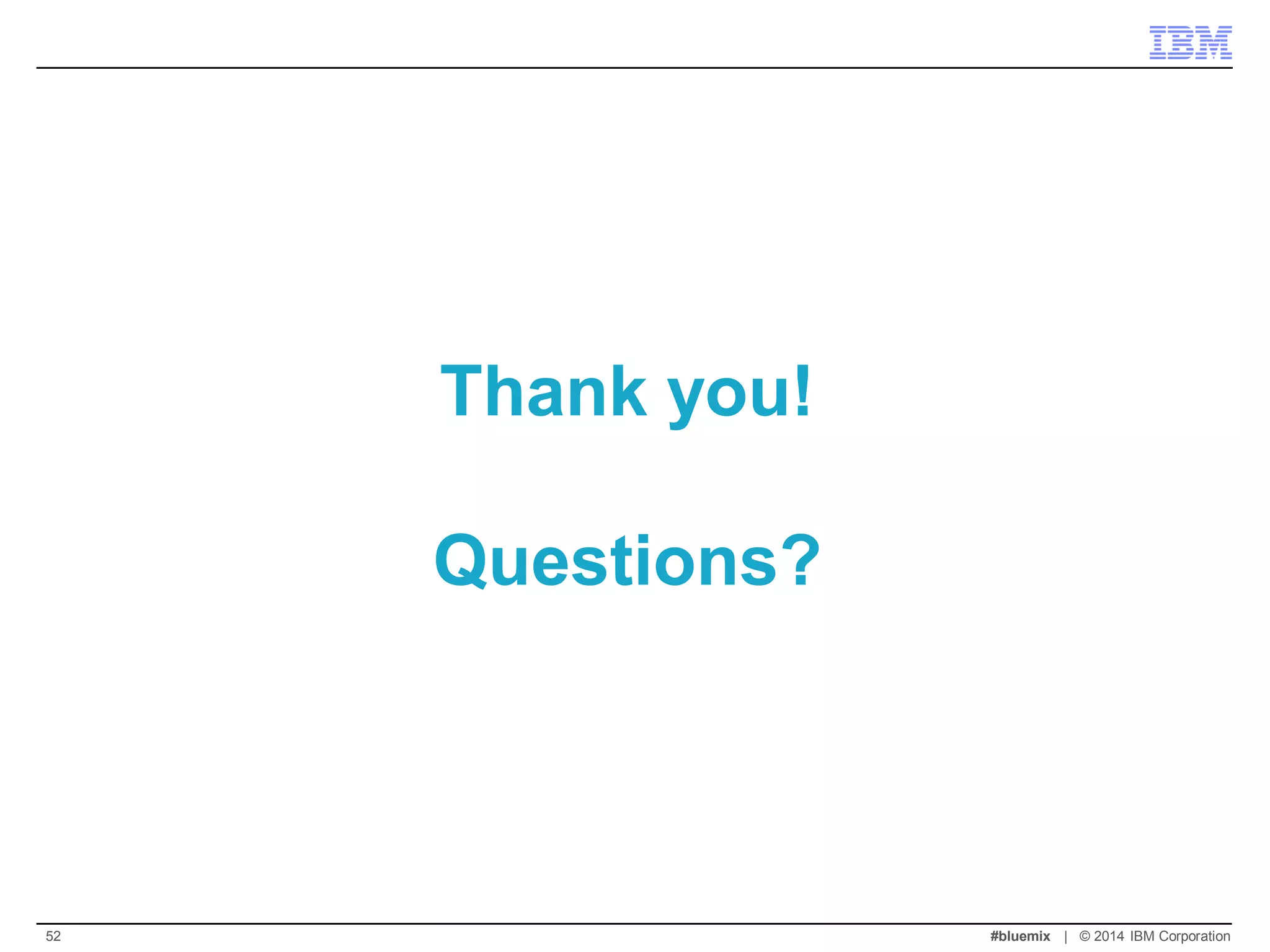 IBM

Thank you!

Questions?

52

#bluemix | © 2014 IBM Corporation